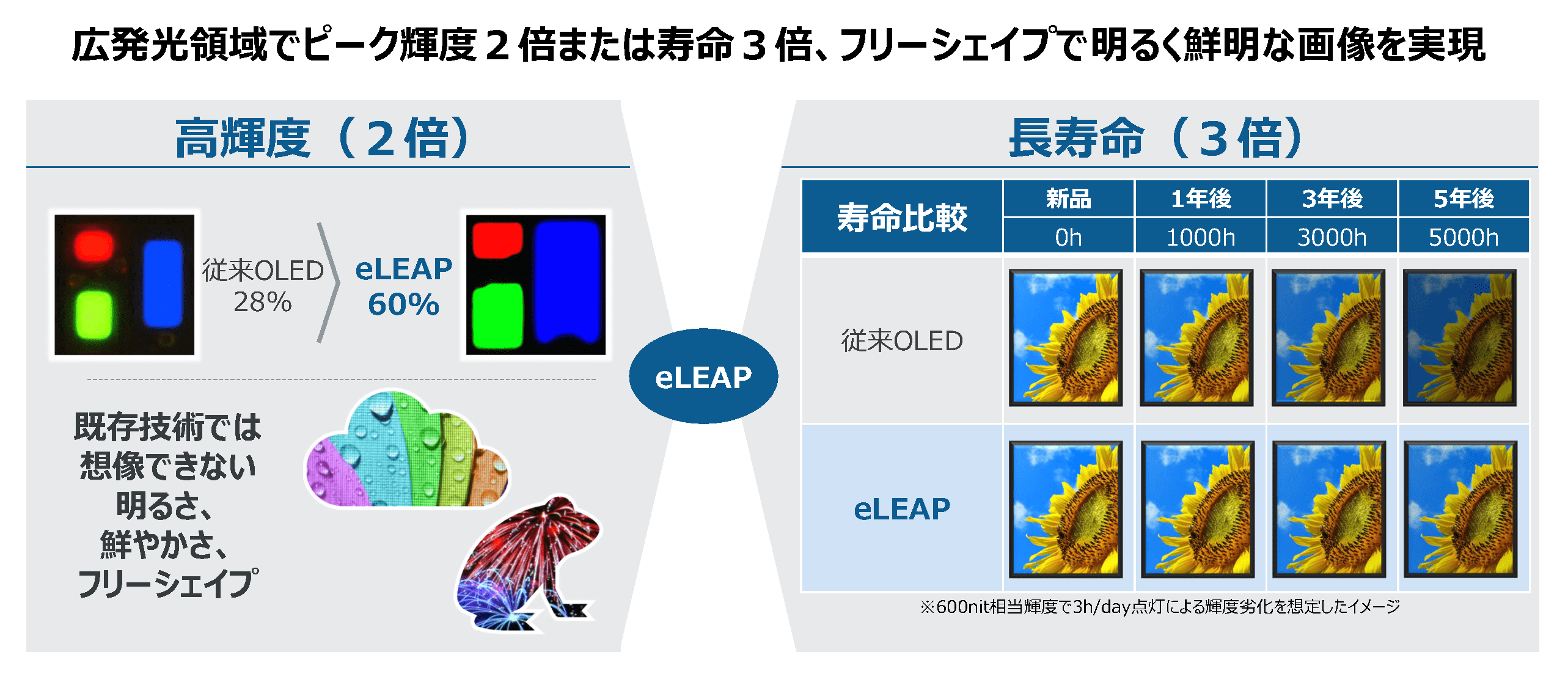 広発光領域でピーク輝度２倍または寿命３倍、フリーシェイプで明るく鮮明な画像を実現

高輝度（２倍）

従来OLED 28%

eLEAP 60%

既存技術では想像できない明るさ、鮮やかさ、フリーシェイプ

eLEAP

長寿命（３倍）

| 寿命比較 | 新品 | 1年後 | 3年後 | 5年後 |
|---|---|---|---|---|
| | 0h | 1000h | 3000h | 5000h |
| 従来OLED | | | | |
| eLEAP | | | | |

※600nit相当輝度で3h/day点灯による輝度劣化を想定したイメージ